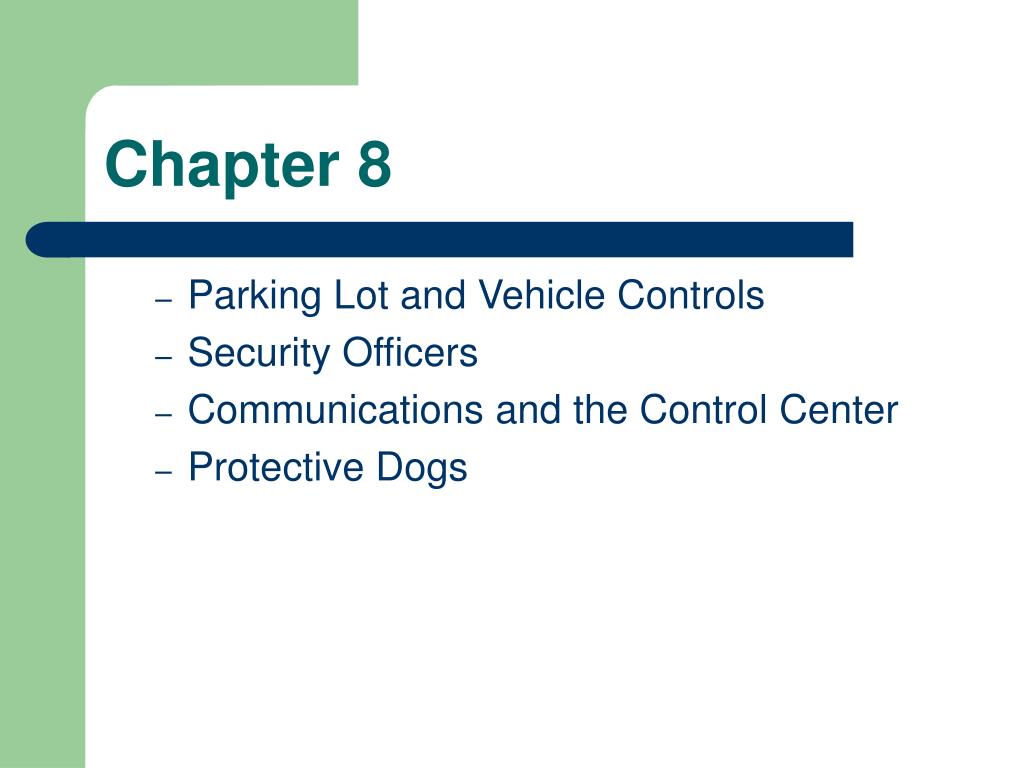 Chapter 8

– Parking Lot and Vehicle Controls
– Security Officers
– Communications and the Control Center
– Protective Dogs